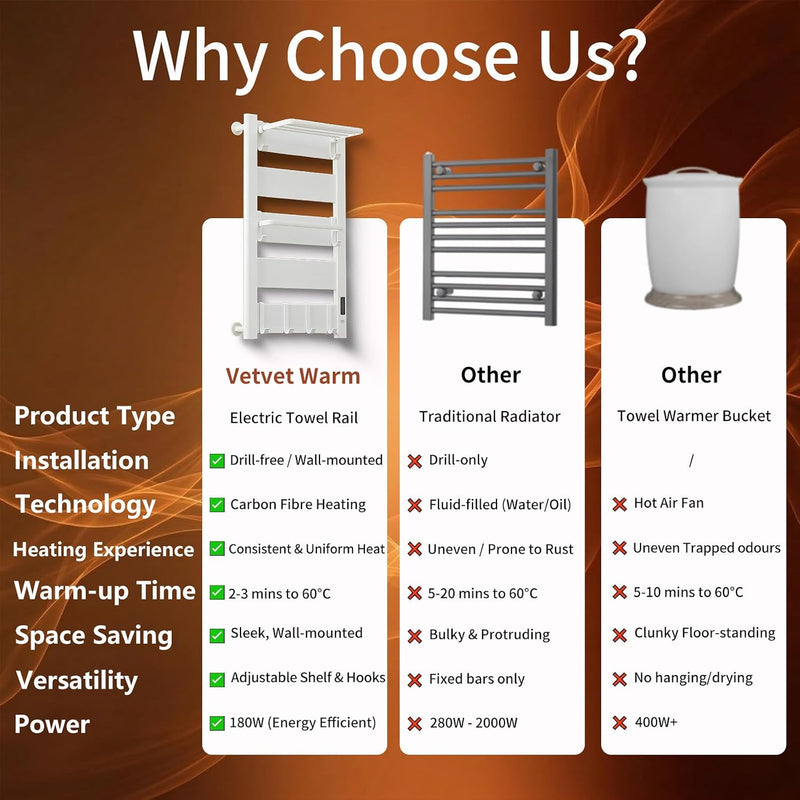 Why Choose Us?

| | Vetvet Warm | Other | Other |
|---|---|---|---|
| Product Type | Electric Towel Rail | Traditional Radiator | Towel Warmer Bucket |
| Installation | ✅ Drill-free / Wall-mounted | ❌ Drill-only | / |
| Technology | ✅ Carbon Fibre Heating | ❌ Fluid-filled (Water/Oil) | ❌ Hot Air Fan |
| Heating Experience | ✅ Consistent & Uniform Heat | ❌ Uneven / Prone to Rust | ❌ Uneven Trapped odours |
| Warm-up Time | ✅ 2-3 mins to 60°C | ❌ 5-20 mins to 60°C | ❌ 5-10 mins to 60°C |
| Space Saving | ✅ Sleek, Wall-mounted | ❌ Bulky & Protruding | ❌ Clunky Floor-standing |
| Versatility | ✅ Adjustable Shelf & Hooks | ❌ Fixed bars only | ❌ No hanging/drying |
| Power | ✅ 180W (Energy Efficient) | ❌ 280W - 2000W | ❌ 400W+ |